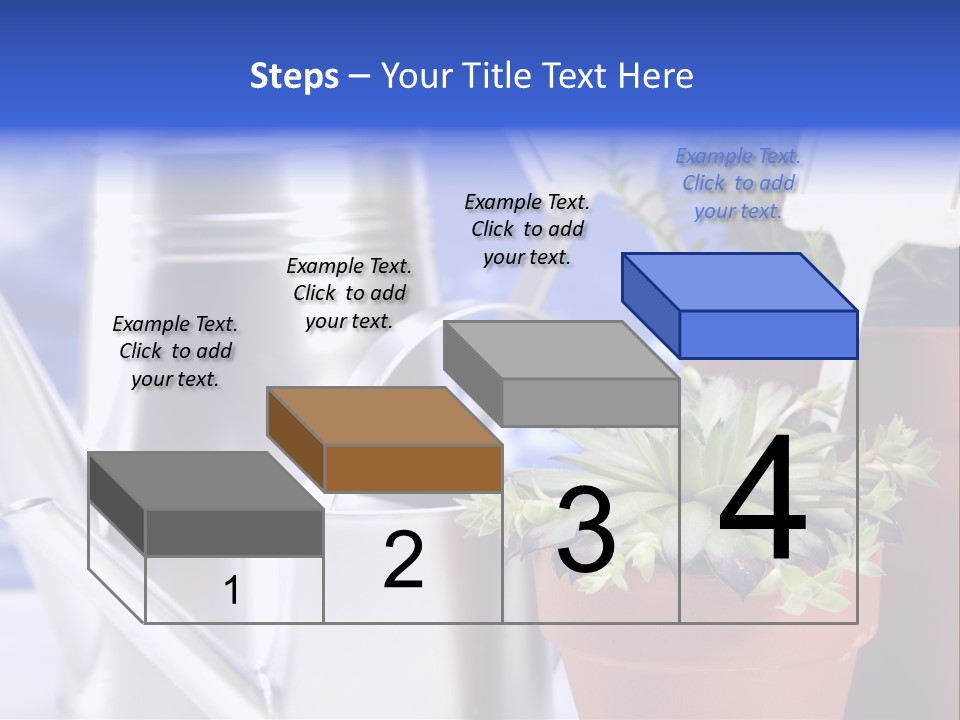 Steps – Your Title Text Here

Example Text. Click to add your text.

Example Text. Click to add your text.

Example Text. Click to add your text.

Example Text. Click to add your text.

1

2

3

4